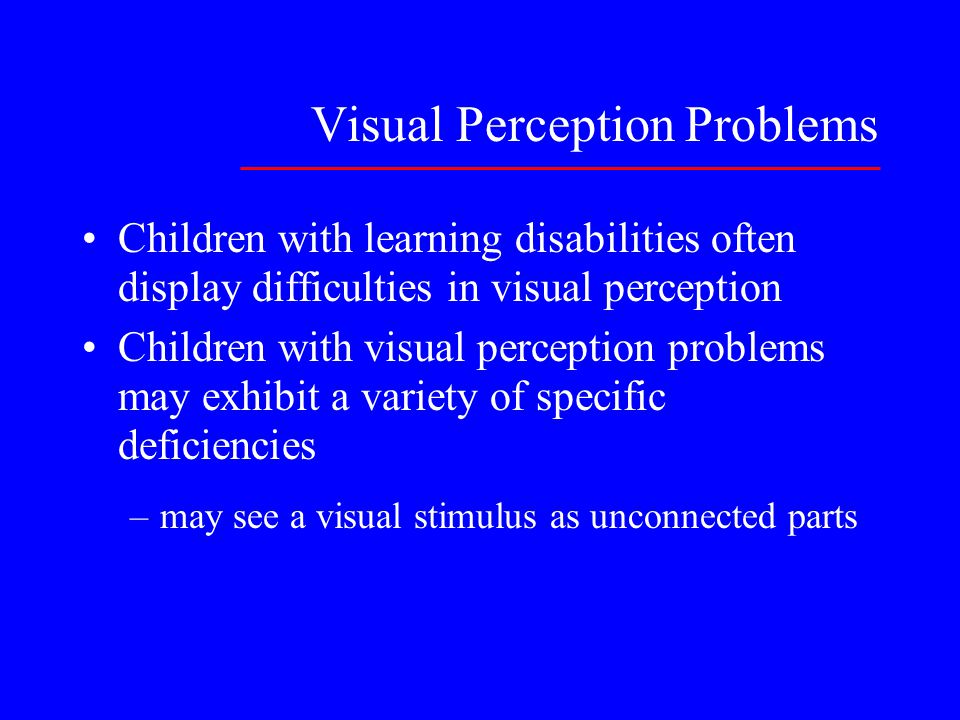 Visual Perception Problems

• Children with learning disabilities often display difficulties in visual perception

• Children with visual perception problems may exhibit a variety of specific deficiencies

– may see a visual stimulus as unconnected parts